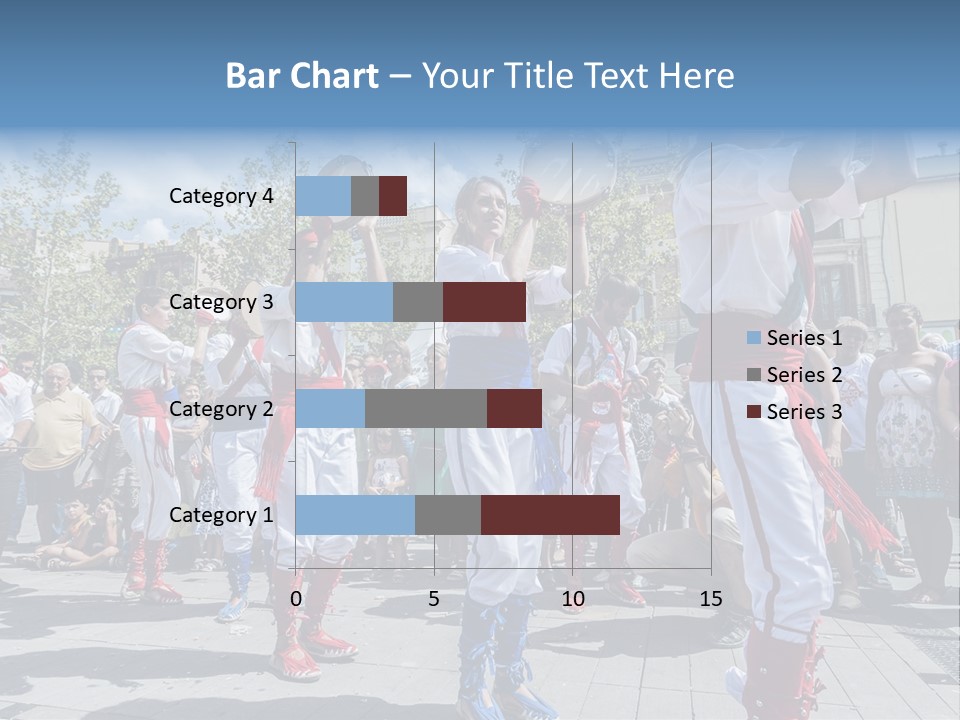 Bar Chart – Your Title Text Here

Category 4
Category 3
Category 2
Category 1

0
5
10
15

Series 1
Series 2
Series 3